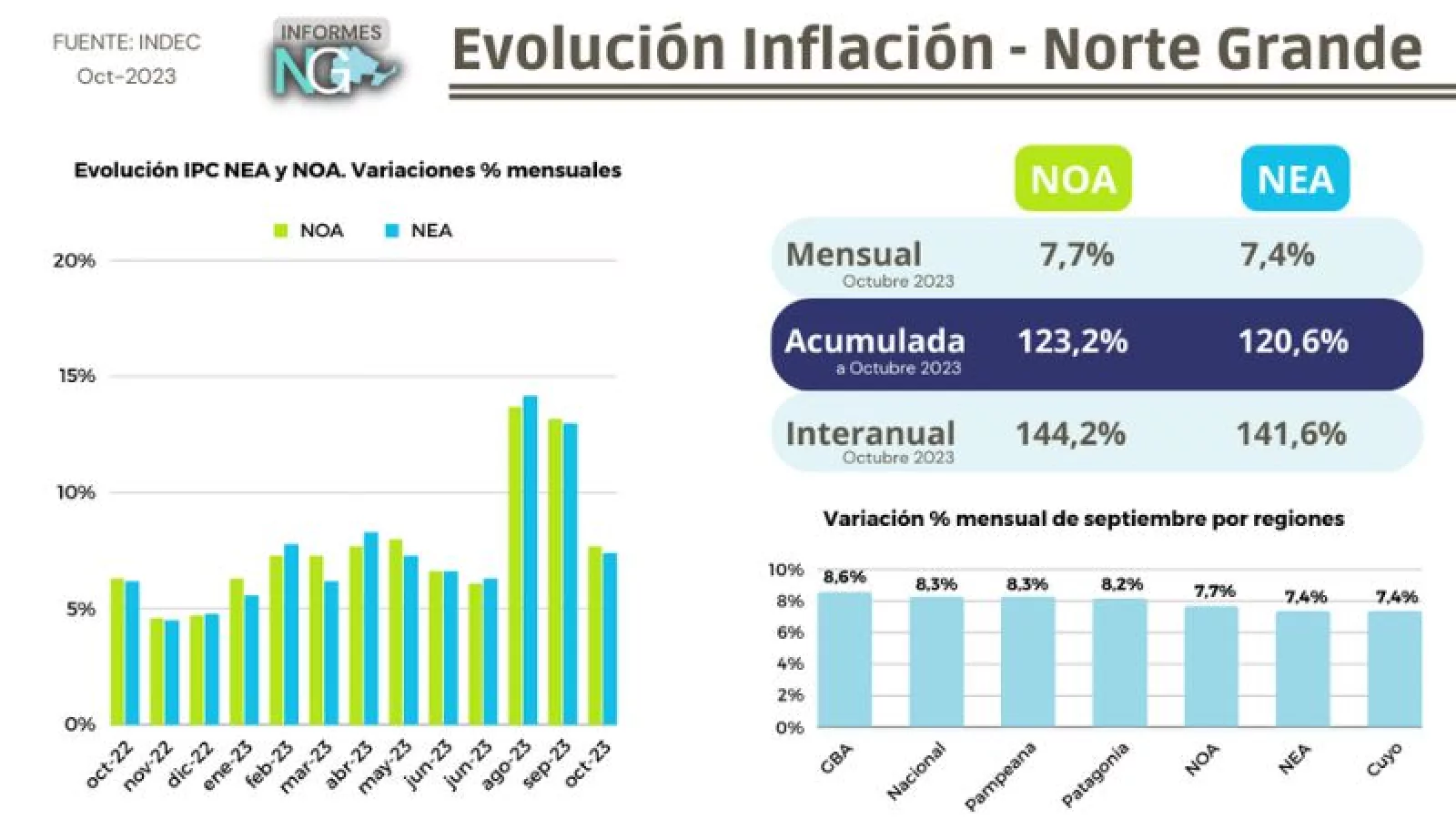 FUENTE: INDEC
Oct-2023

INFORMES NG

Evolución Inflación - Norte Grande

Evolución IPC NEA y NOA. Variaciones % mensuales

NOA NEA

20%
15%
10%
5%
0%

oct-22 nov-22 dic-22 ene-23 feb-23 mar-23 abr-23 may-23 jun-23 jun-23 ago-23 sep-23 oct-23

| | NOA | NEA |
|---|---|---|
| Mensual Octubre 2023 | 7,7% | 7,4% |
| Acumulada a Octubre 2023 | 123,2% | 120,6% |
| Interanual Octubre 2023 | 144,2% | 141,6% |

Variación % mensual de septiembre por regiones

10%
8%
6%
4%
2%
0%

8,6% 8,3% 8,3% 8,2% 7,7% 7,4% 7,4%

GBA Nacional Pampeana Patagonia NOA NEA Cuyo